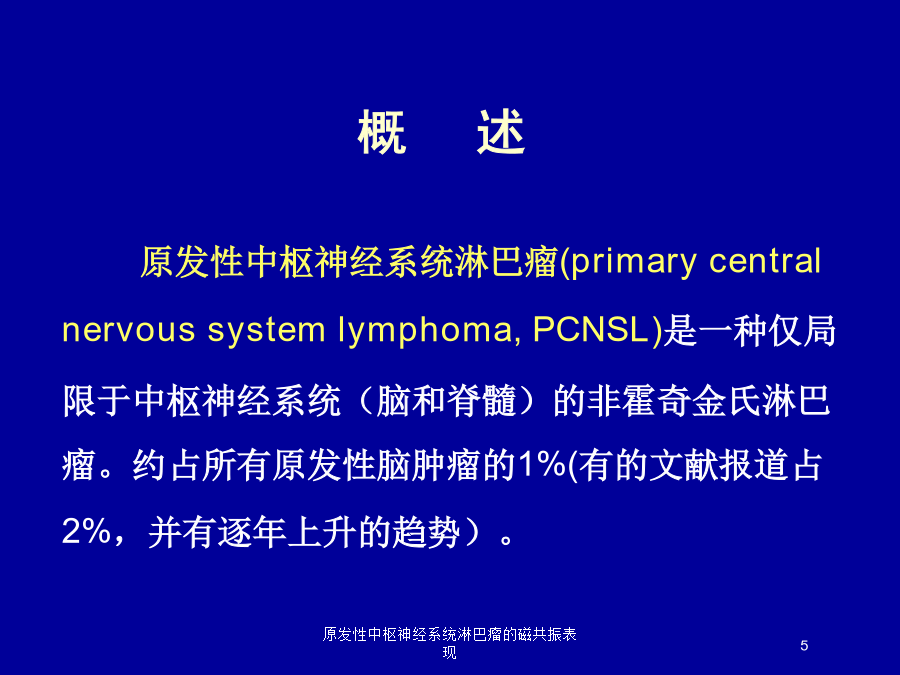 概　述

原发性中枢神经系统淋巴瘤(primary central nervous system lymphoma, PCNSL)是一种仅局限于中枢神经系统（脑和脊髓）的非霍奇金氏淋巴瘤。约占所有原发性脑肿瘤的1%(有的文献报道占2%，并有逐年上升的趋势）。

原发性中枢神经系统淋巴瘤的磁共振表现

5